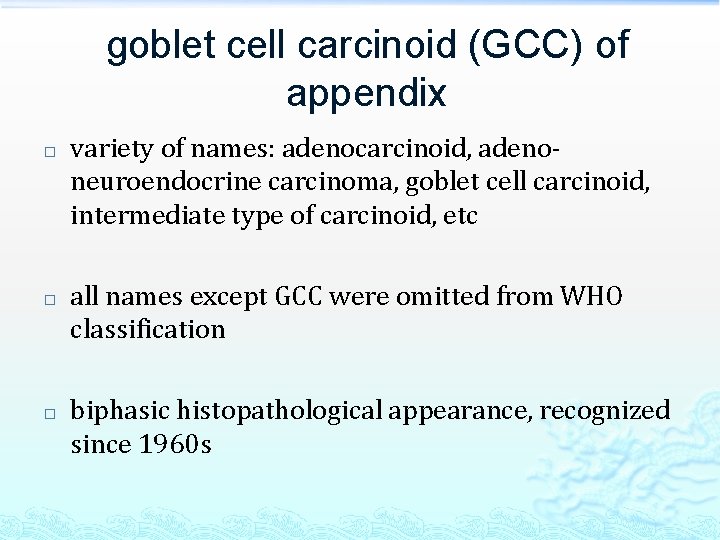 goblet cell carcinoid (GCC) of appendix

□ variety of names: adenocarcinoid, adeno-neuroendocrine carcinoma, goblet cell carcinoid, intermediate type of carcinoid, etc

□ all names except GCC were omitted from WHO classification

□ biphasic histopathological appearance, recognized since 1960s